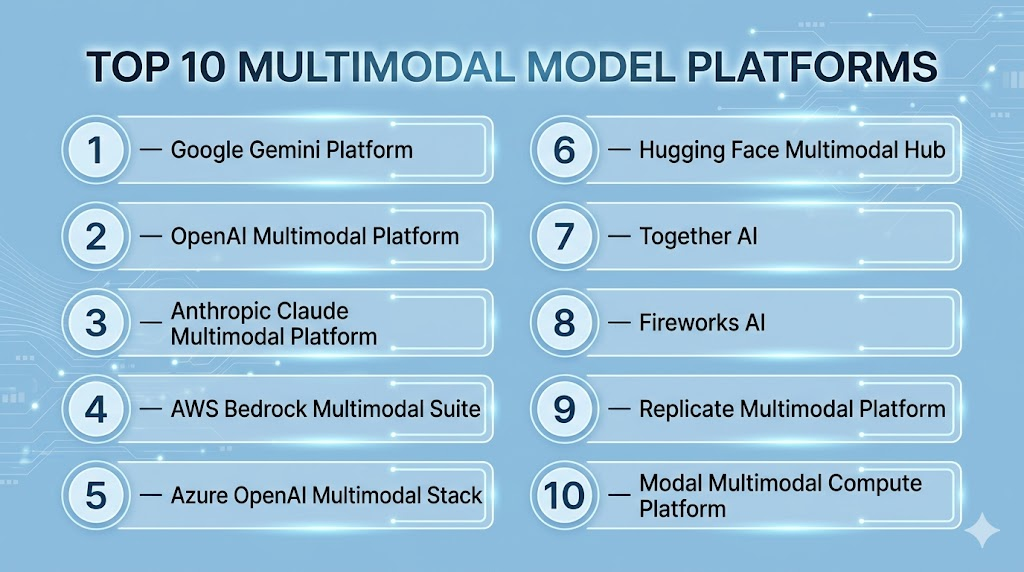 TOP 10 MULTIMODAL MODEL PLATFORMS

1 — Google Gemini Platform

2 — OpenAI Multimodal Platform

3 — Anthropic Claude Multimodal Platform

4 — AWS Bedrock Multimodal Suite

5 — Azure OpenAI Multimodal Stack

6 — Hugging Face Multimodal Hub

7 — Together AI

8 — Fireworks AI

9 — Replicate Multimodal Platform

10 — Modal Multimodal Compute Platform